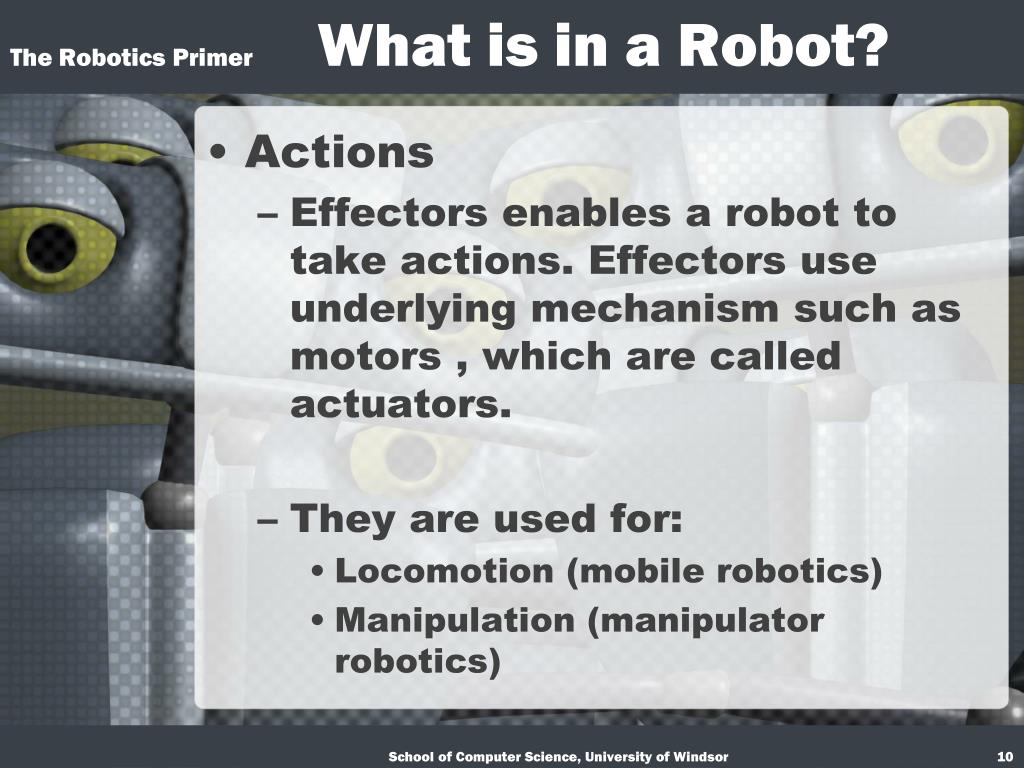 The Robotics Primer

What is in a Robot?

• Actions
– Effectors enables a robot to take actions. Effectors use underlying mechanism such as motors , which are called actuators.

– They are used for:
• Locomotion (mobile robotics)
• Manipulation (manipulator robotics)

School of Computer Science, University of Windsor

10